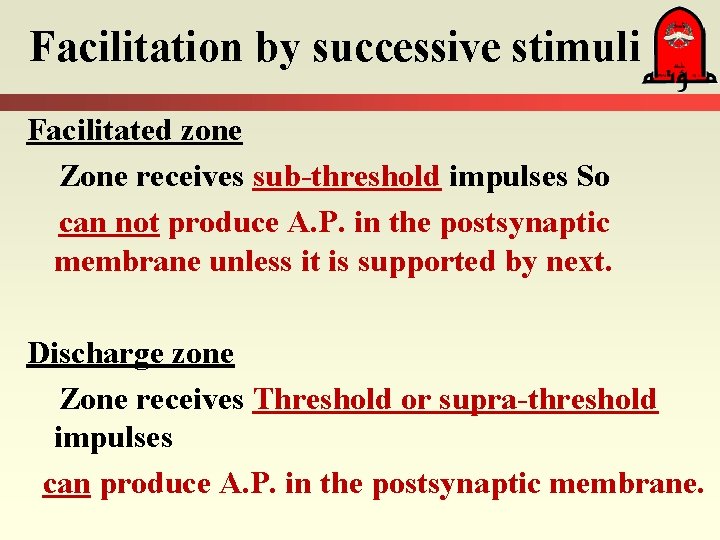 Facilitation by successive stimuli

مؤتة

Facilitated zone

Zone receives sub-threshold impulses So can not produce A.P. in the postsynaptic membrane unless it is supported by next.

Discharge zone

Zone receives Threshold or supra-threshold impulses

can produce A.P. in the postsynaptic membrane.